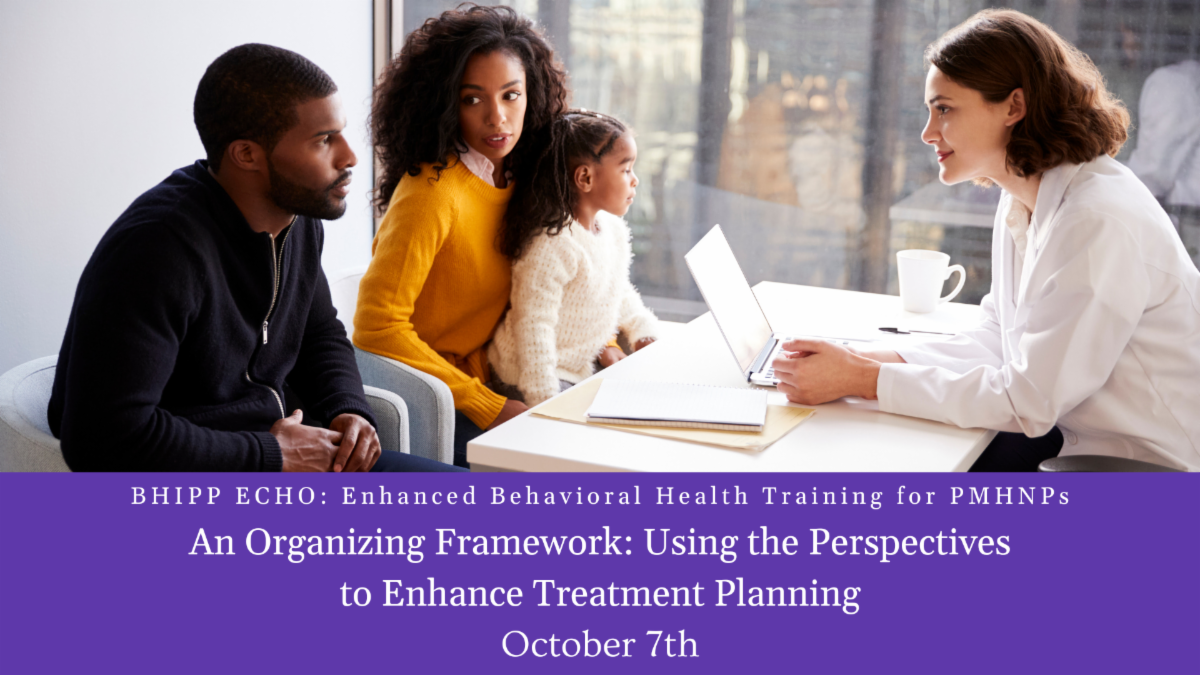 BHIPP ECHO: Enhanced Behavioral Health Training for PMHNPs

An Organizing Framework: Using the Perspectives to Enhance Treatment Planning

October 7th